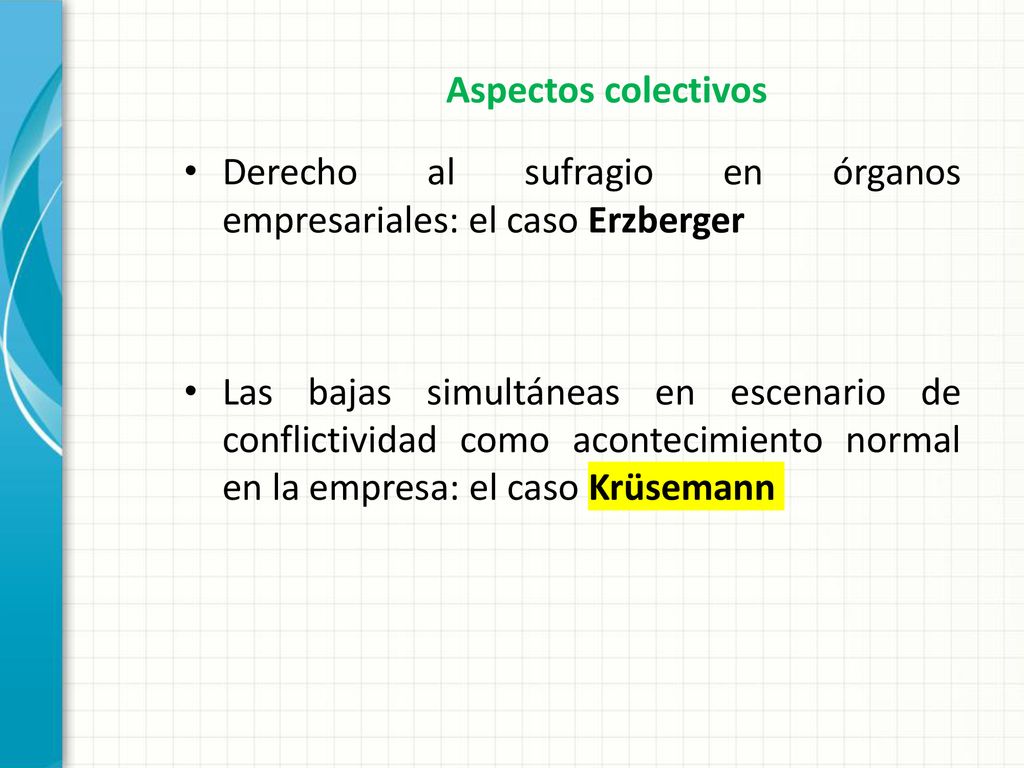 Aspectos colectivos

• Derecho al sufragio en órganos empresariales: el caso Erzberger

• Las bajas simultáneas en escenario de conflictividad como acontecimiento normal en la empresa: el caso Krüsemann